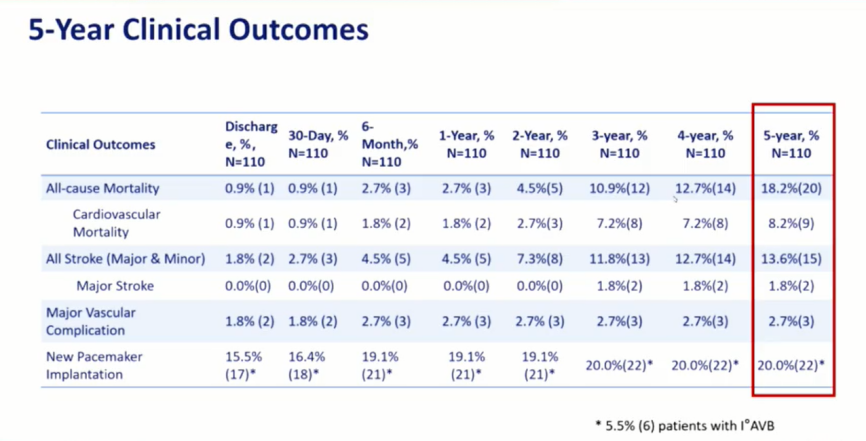 5-Year Clinical Outcomes

| Clinical Outcomes | Discharge, %, N=110 | 30-Day, % N=110 | 6-Month,% N=110 | 1-Year, % N=110 | 2-Year, % N=110 | 3-year, % N=110 | 4-year, % N=110 | 5-year, % N=110 |
|---|---|---|---|---|---|---|---|---|
| All-cause Mortality | 0.9% (1) | 0.9% (1) | 2.7% (3) | 2.7% (3) | 4.5%(5) | 10.9%(12) | 12.7%(14) | 18.2%(20) |
| Cardiovascular Mortality | 0.9% (1) | 0.9% (1) | 1.8% (2) | 1.8% (2) | 2.7%(3) | 7.2%(8) | 7.2%(8) | 8.2%(9) |
| All Stroke (Major & Minor) | 1.8% (2) | 2.7% (3) | 4.5% (5) | 4.5% (5) | 7.3%(8) | 11.8%(13) | 12.7%(14) | 13.6%(15) |
| Major Stroke | 0.0%(0) | 0.0%(0) | 0.0%(0) | 0.0%(0) | 0.0%(0) | 1.8%(2) | 1.8%(2) | 1.8%(2) |
| Major Vascular Complication | 1.8% (2) | 1.8% (2) | 2.7% (3) | 2.7% (3) | 2.7% (3) | 2.7%(3) | 2.7%(3) | 2.7%(3) |
| New Pacemaker Implantation | 15.5% (17)* | 16.4% (18)* | 19.1% (21)* | 19.1% (21)* | 19.1% (21)* | 20.0%(22)* | 20.0%(22)* | 20.0%(22)* |

* 5.5% (6) patients with I°AVB